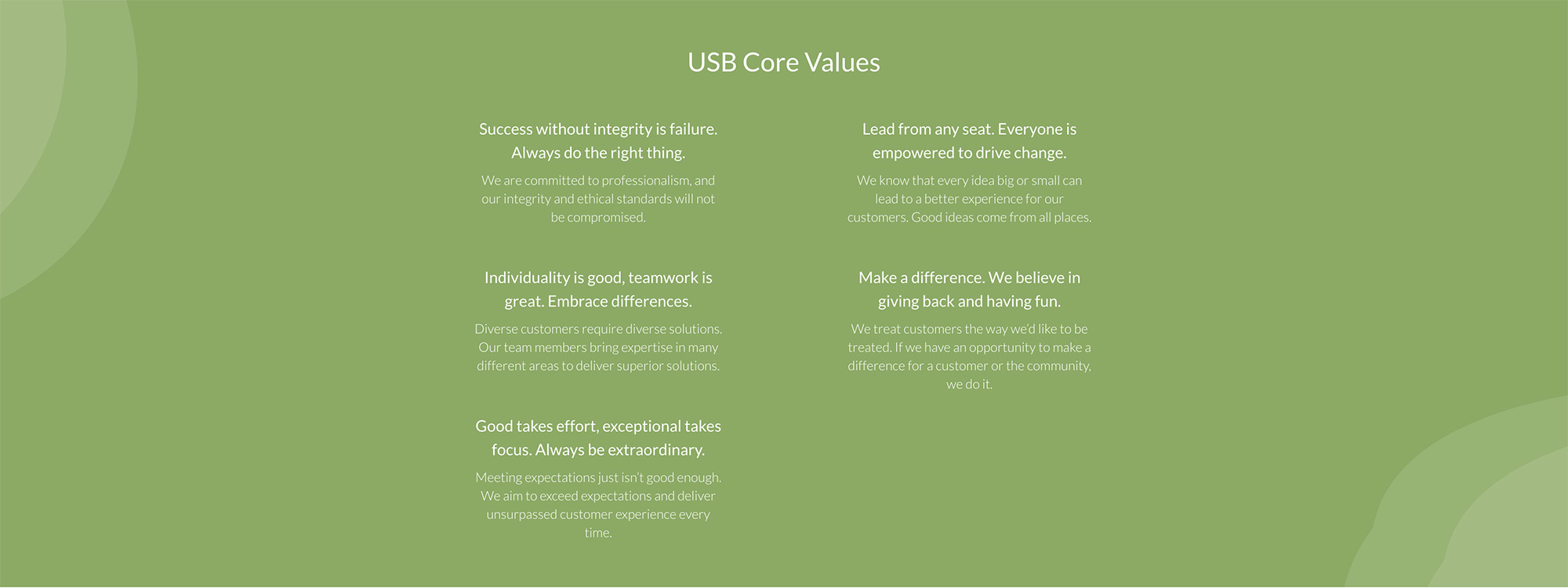 USB Core Values

Success without integrity is failure. Always do the right thing.

We are committed to professionalism, and our integrity and ethical standards will not be compromised.

Individuality is good, teamwork is great. Embrace differences.

Diverse customers require diverse solutions. Our team members bring expertise in many different areas to deliver superior solutions.

Good takes effort, exceptional takes focus. Always be extraordinary.

Meeting expectations just isn't good enough. We aim to exceed expectations and deliver unsurpassed customer experience every time.

Lead from any seat. Everyone is empowered to drive change.

We know that every idea big or small can lead to a better experience for our customers. Good ideas come from all places.

Make a difference. We believe in giving back and having fun.

We treat customers the way we'd like to be treated. If we have an opportunity to make a difference for a customer or the community, we do it.